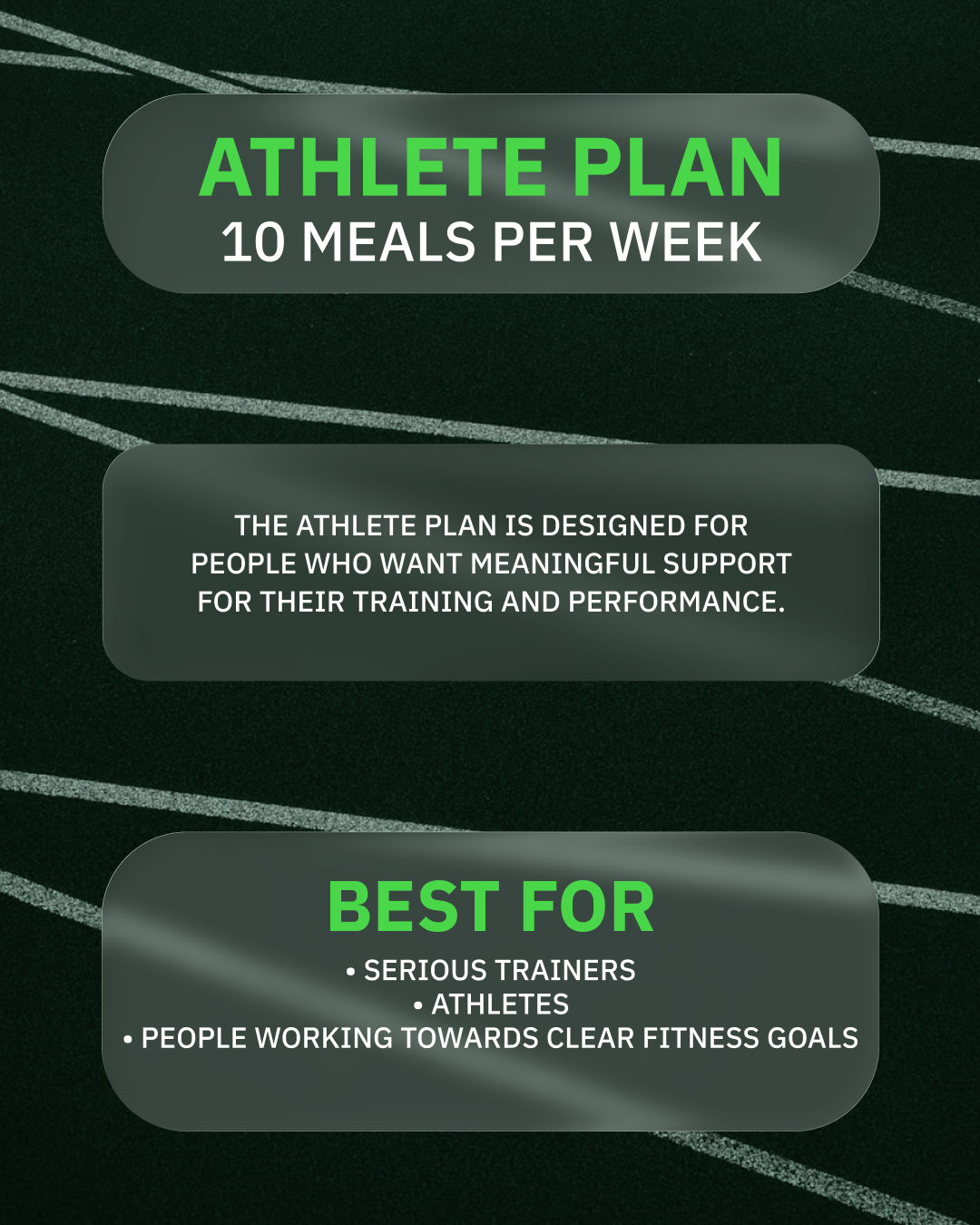 ATHLETE PLAN
10 MEALS PER WEEK

THE ATHLETE PLAN IS DESIGNED FOR PEOPLE WHO WANT MEANINGFUL SUPPORT FOR THEIR TRAINING AND PERFORMANCE.

BEST FOR
• SERIOUS TRAINERS
• ATHLETES
• PEOPLE WORKING TOWARDS CLEAR FITNESS GOALS